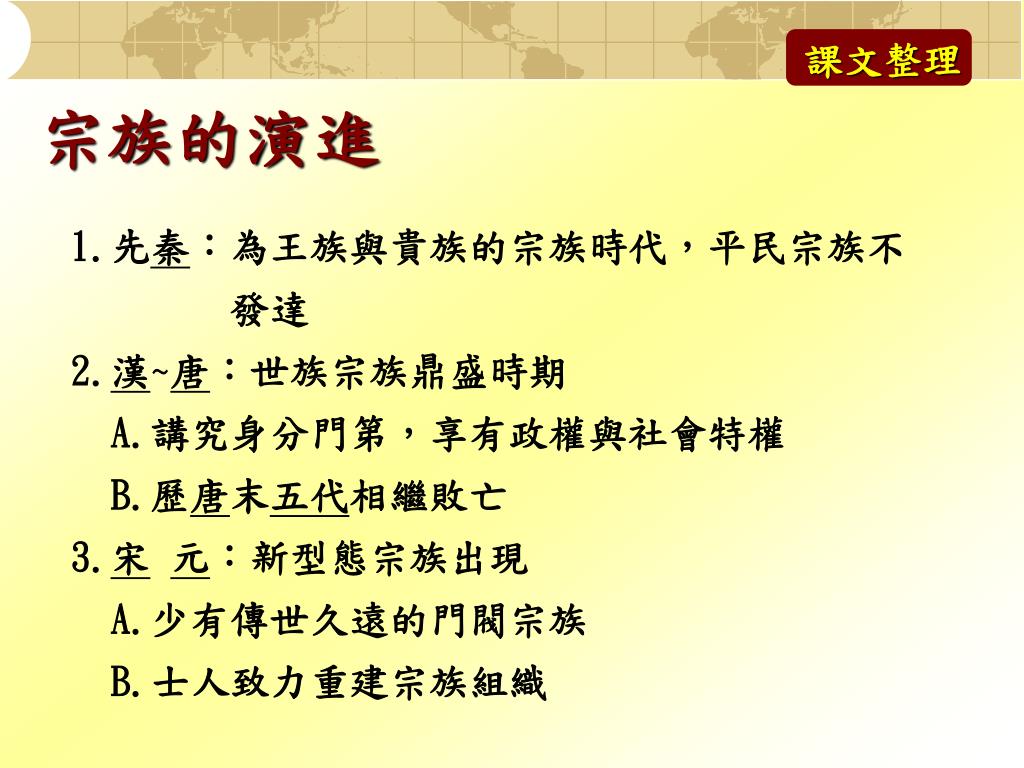 課文整理

宗族的演進

1. 先秦：為王族與貴族的宗族時代，平民宗族不發達

2. 漢~唐：世族宗族鼎盛時期

A. 講究身分門第，享有政權與社會特權

B. 歷唐末五代相繼敗亡

3. 宋 元：新型態宗族出現

A. 少有傳世久遠的門閥宗族

B. 士人致力重建宗族組織